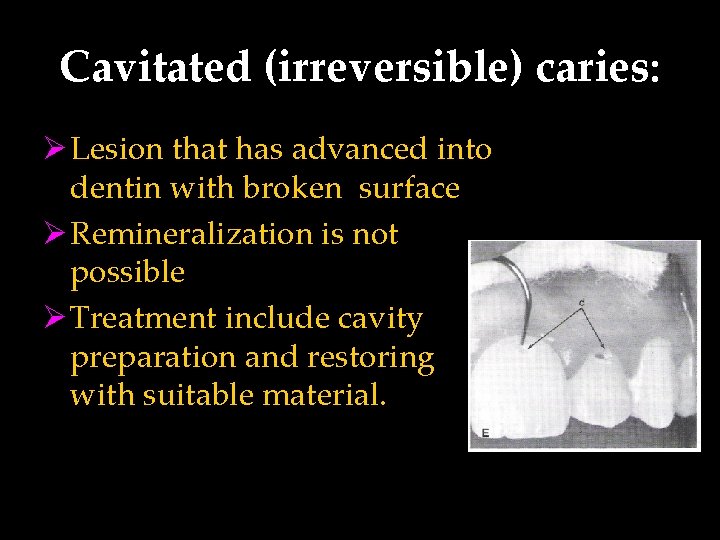 Cavitated (irreversible) caries:

➢ Lesion that has advanced into dentin with broken surface

➢ Remineralization is not possible

➢ Treatment include cavity preparation and restoring with suitable material.

c

E